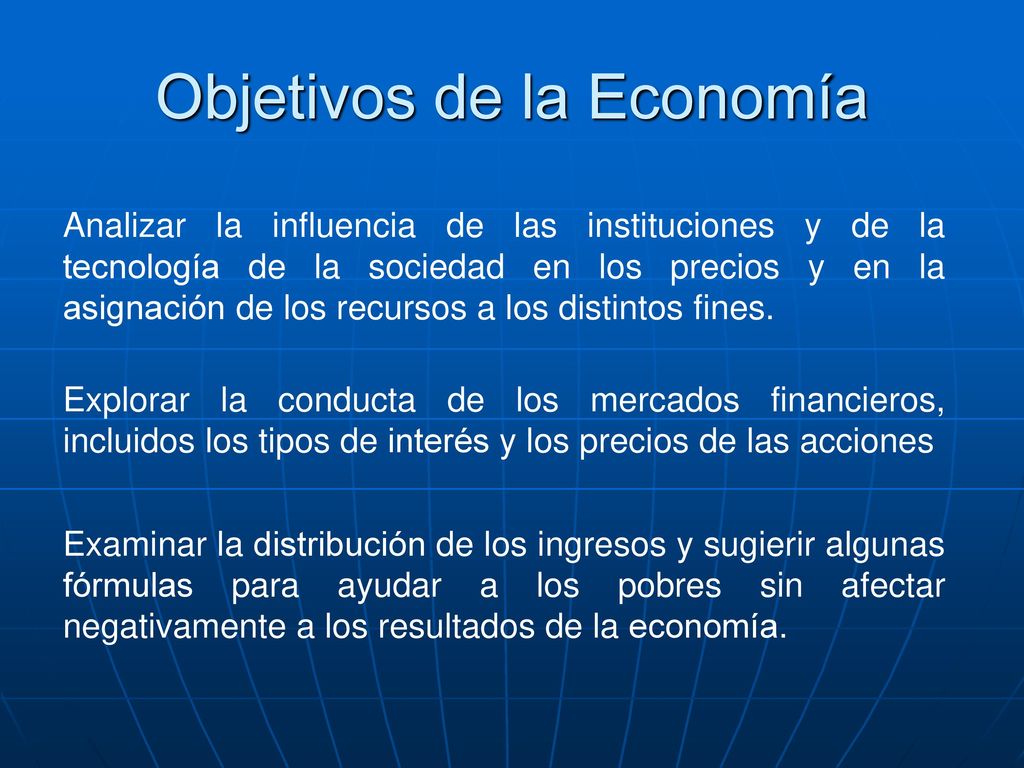 Objetivos de la Economía

Analizar la influencia de las instituciones y de la tecnología de la sociedad en los precios y en la asignación de los recursos a los distintos fines.

Explorar la conducta de los mercados financieros, incluidos los tipos de interés y los precios de las acciones

Examinar la distribución de los ingresos y sugierir algunas fórmulas para ayudar a los pobres sin afectar negativamente a los resultados de la economía.